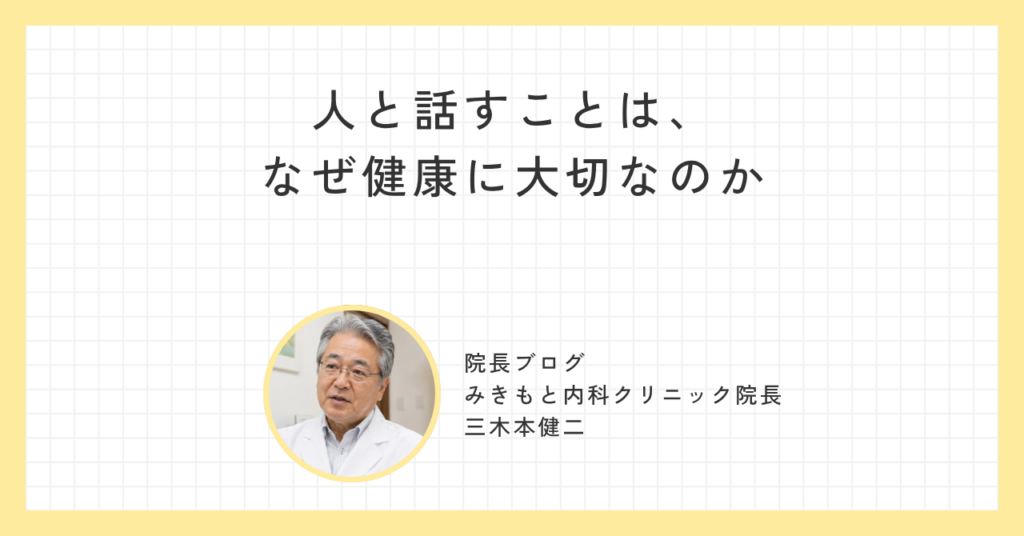 人と話すことは、
なぜ健康に大切なのか

院長ブログ
みきもと内科クリニック院長
三木本健二